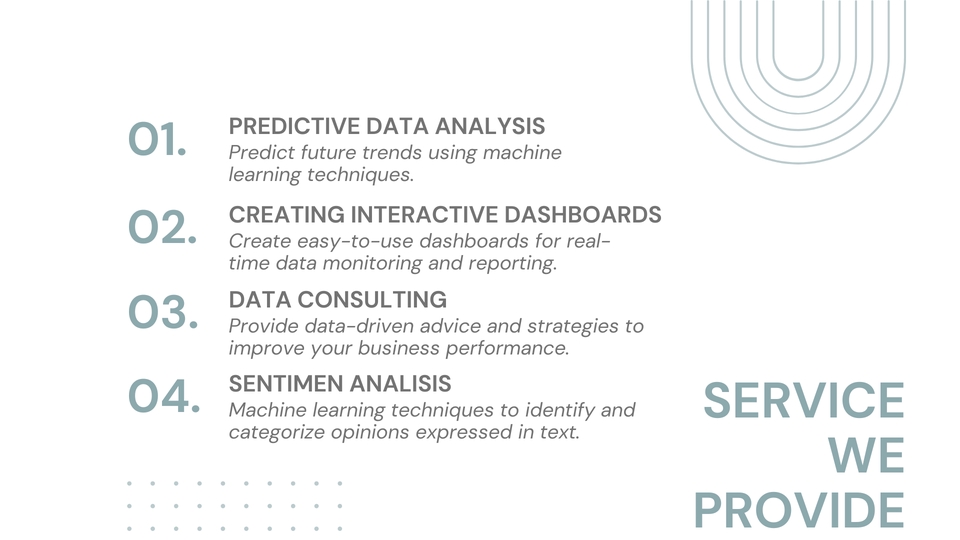 01. PREDICTIVE DATA ANALYSIS
Predict future trends using machine learning techniques.

02. CREATING INTERACTIVE DASHBOARDS
Create easy-to-use dashboards for real-time data monitoring and reporting.

03. DATA CONSULTING
Provide data-driven advice and strategies to improve your business performance.

04. SENTIMEN ANALISIS
Machine learning techniques to identify and categorize opinions expressed in text.

SERVICE WE PROVIDE